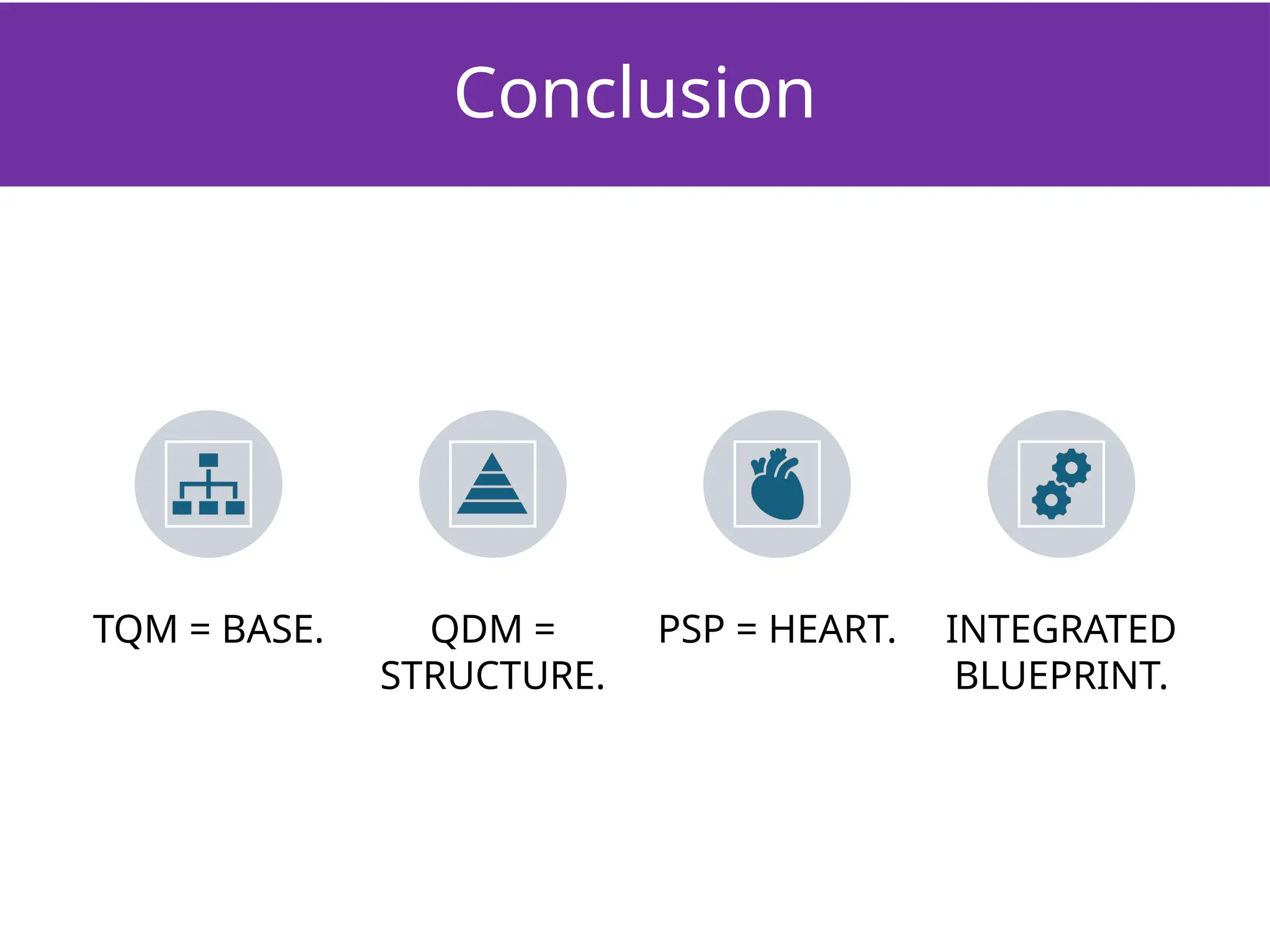 Conclusion

TQM = BASE.

QDM = STRUCTURE.

PSP = HEART.

INTEGRATED BLUEPRINT.